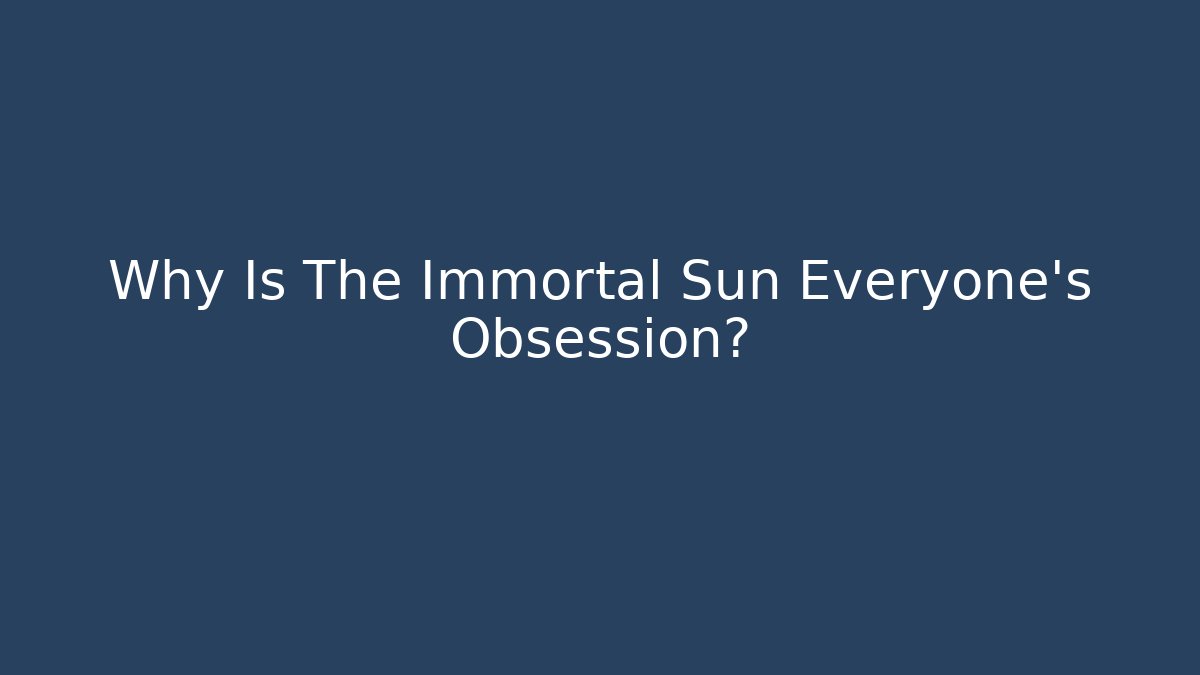 Why Is The Immortal Sun Everyone's Obsession?